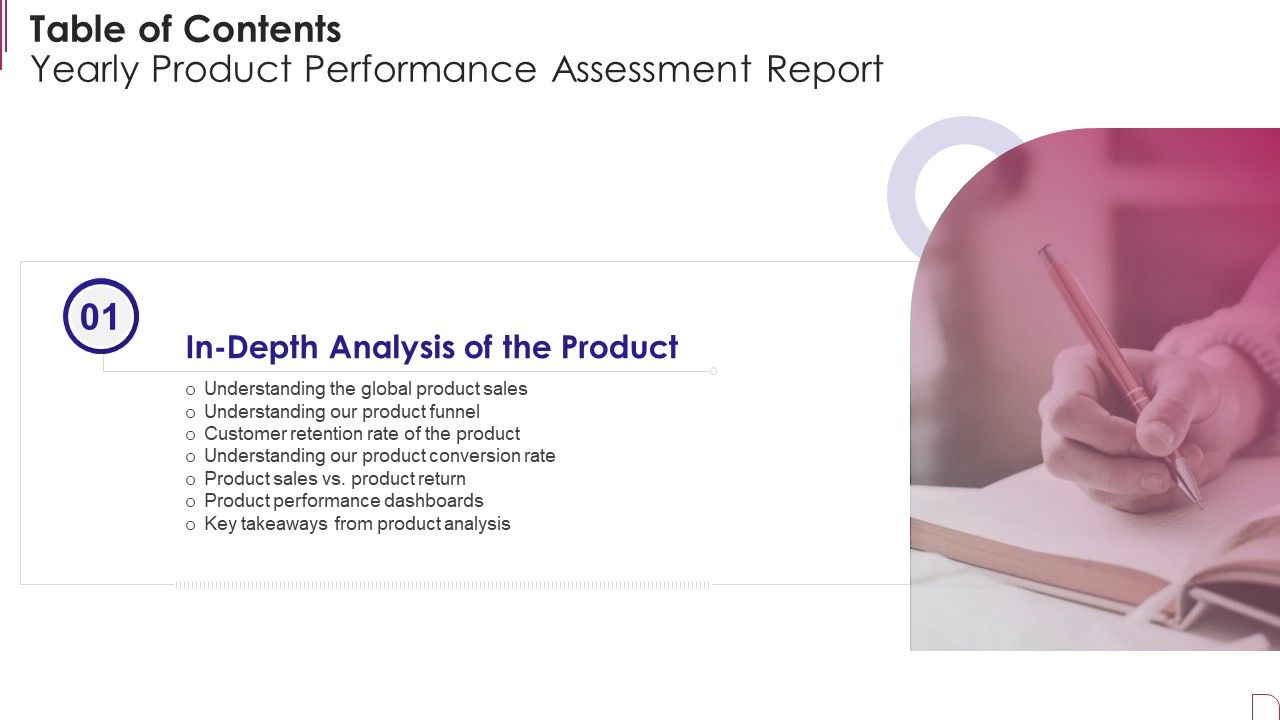 Table of Contents
Yearly Product Performance Assessment Report

01

In-Depth Analysis of the Product

o Understanding the global product sales
o Understanding our product funnel
o Customer retention rate of the product
o Understanding our product conversion rate
o Product sales vs. product return
o Product performance dashboards
o Key takeaways from product analysis